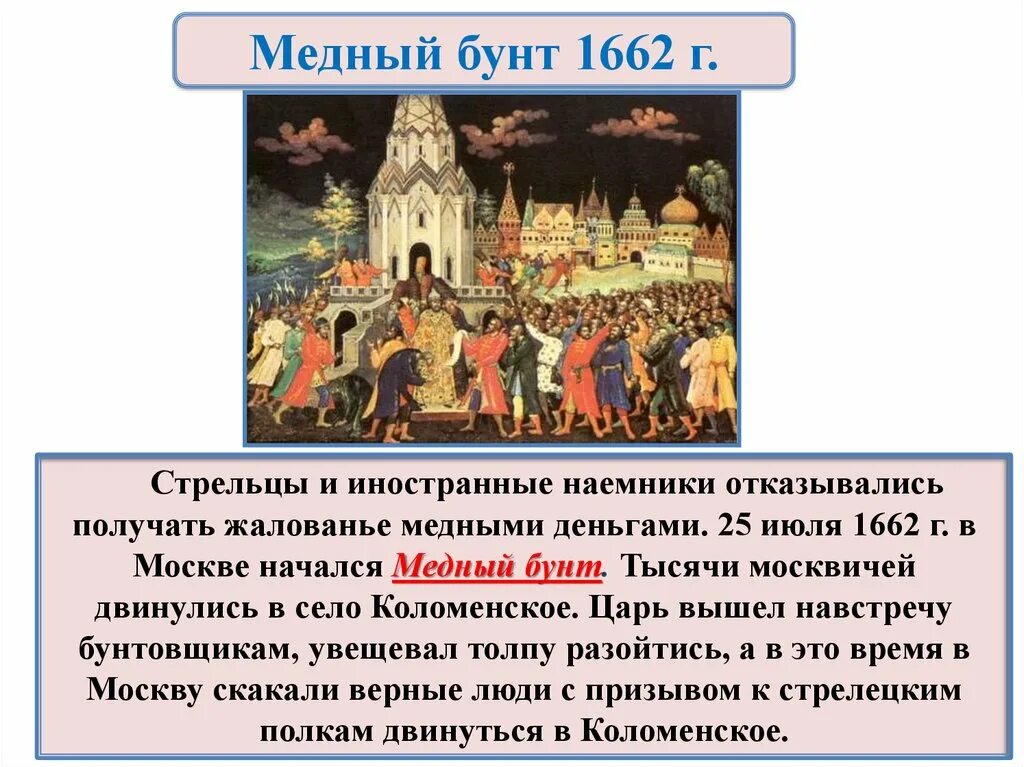 Медный бунт 1662 г.

Стрельцы и иностранные наемники отказывались получать жалованье медными деньгами. 25 июля 1662 г. в Москве начался Медный бунт. Тысячи москвичей двинулись в село Коломенское. Царь вышел навстречу бунтовщикам, увещевал толпу разойтись, а в это время в Москву скакали верные люди с призывом к стрелецким полкам двинуться в Коломенское.